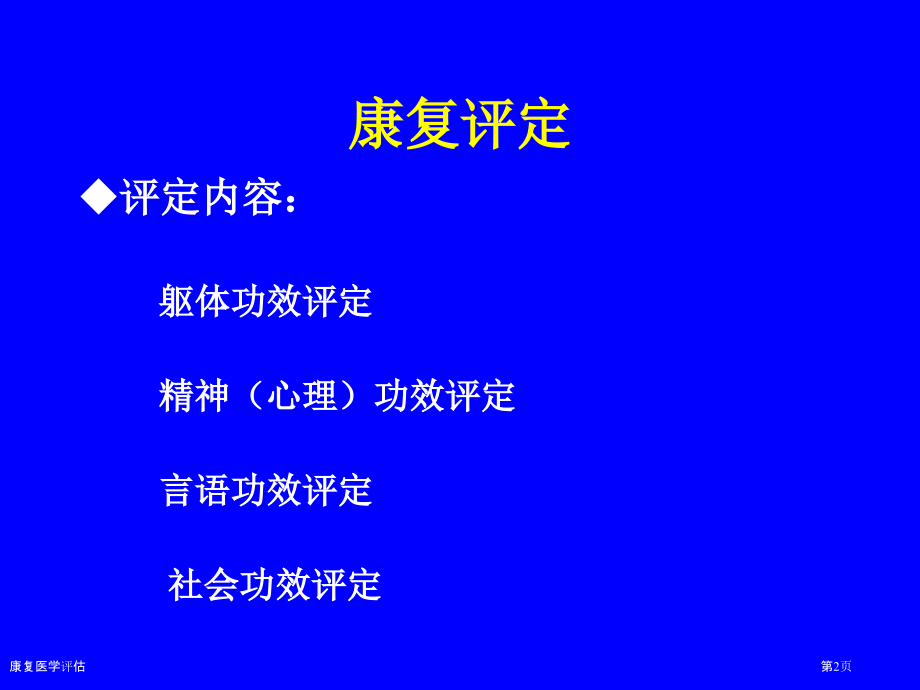 康复评定

◆评定内容：

躯体功效评定

精神（心理）功效评定

言语功效评定

社会功效评定

康复医学评估

第2页